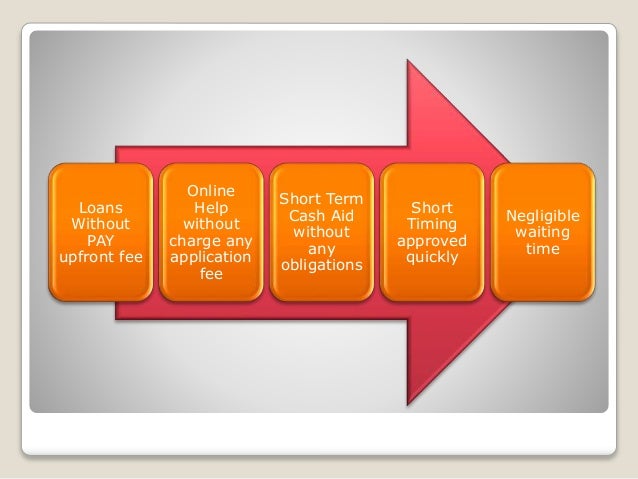 Loans Without PAY upfront fee

Online Help without charge any application fee

Short Term Cash Aid without any obligations

Short Timing approved quickly

Negligible waiting time